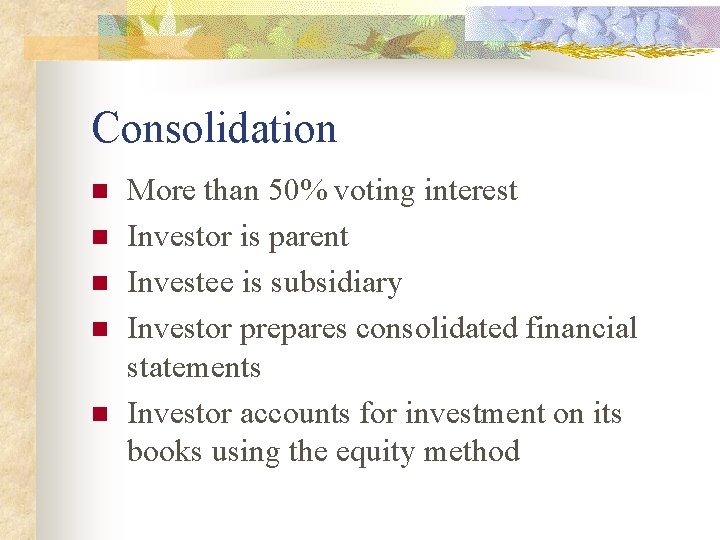 Consolidation

- More than 50% voting interest
- Investor is parent
- Investee is subsidiary
- Investor prepares consolidated financial statements
- Investor accounts for investment on its books using the equity method